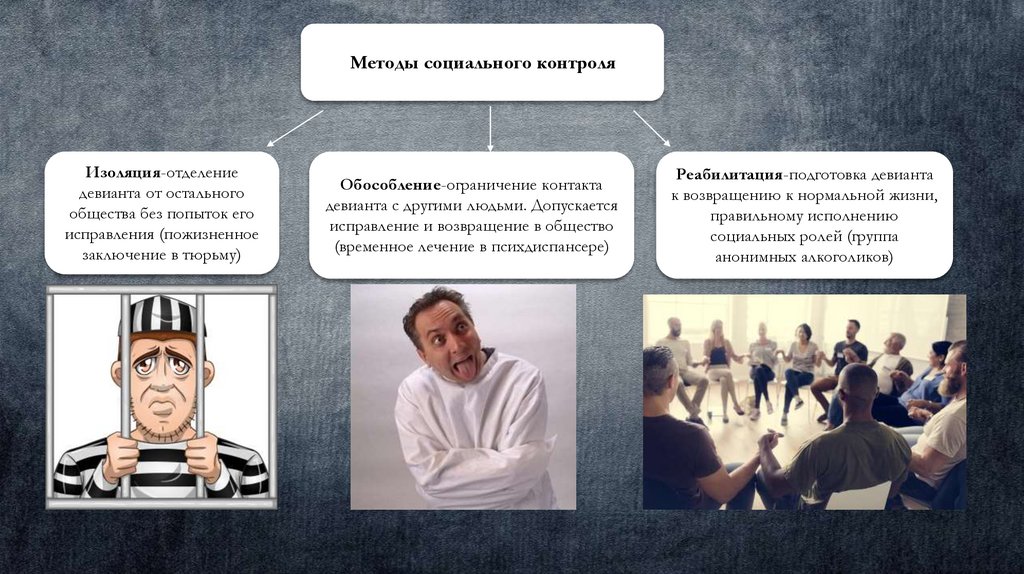 Методы социального контроля

Изоляция-отделение девианта от остального общества без попыток его исправления (пожизненное заключение в тюрьму)

Обособление-ограничение контакта девианта с другими людьми. Допускается исправление и возвращение в общество (временное лечение в психдиспансере)

Реабилитация-подготовка девианта к возвращению к нормальной жизни, правильному исполнению социальных ролей (группа анонимных алкоголиков)